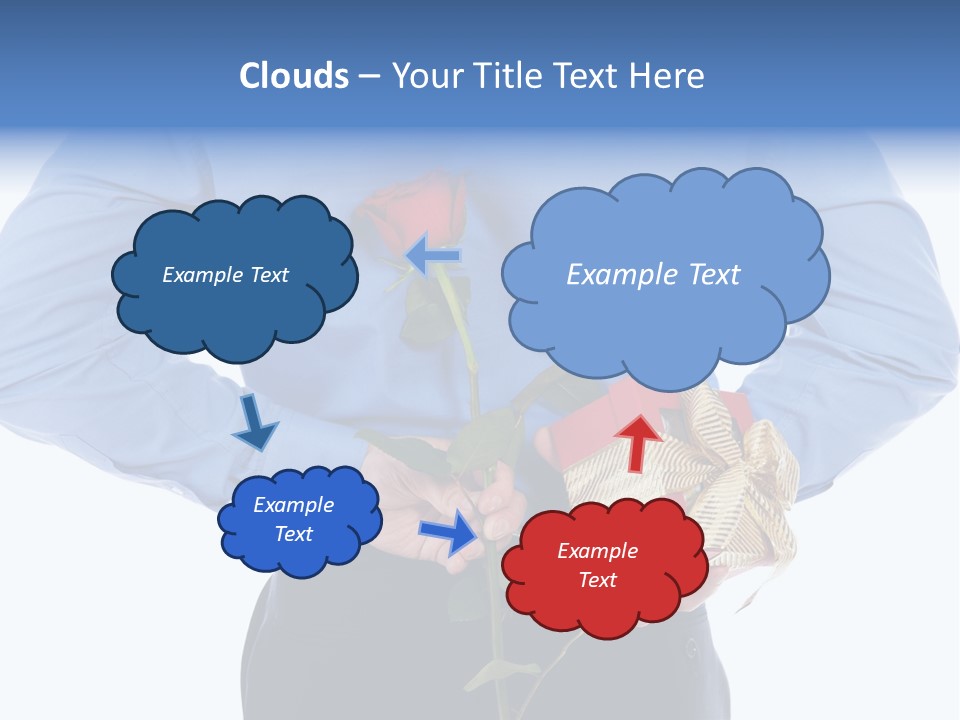 Clouds – Your Title Text Here

Example Text

Example Text

Example Text

Example Text